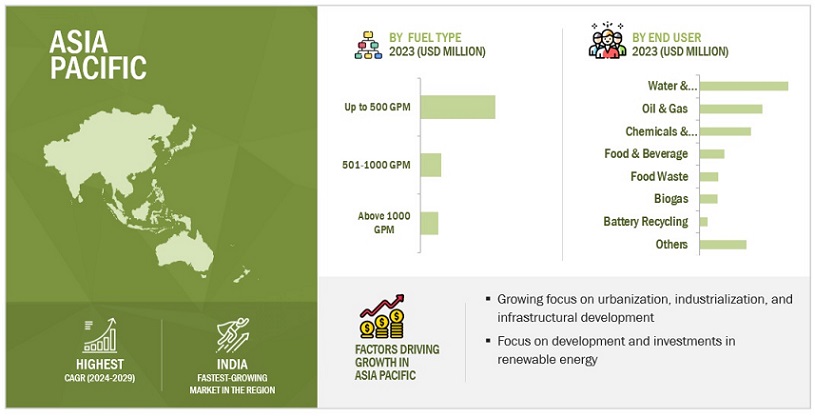 ASIA PACIFIC

HIGHEST
CAGR (2024-2029)

INDIA
FASTEST-GROWING MARKET IN THE REGION

BY FUEL TYPE
2023 (USD MILLION)

Up to 500 GPM

501-1000 GPM

Above 1000 GPM

BY END USER
2023 (USD MILLION)

Water &...

Oil & Gas

Chemicals &...

Food & Beverage

Food Waste

Biogas

Battery Recycling

Others

FACTORS DRIVING GROWTH IN ASIA PACIFIC

▪ Growing focus on urbanization, industrialization, and infrastructural development

▪ Focus on development and investments in renewable energy